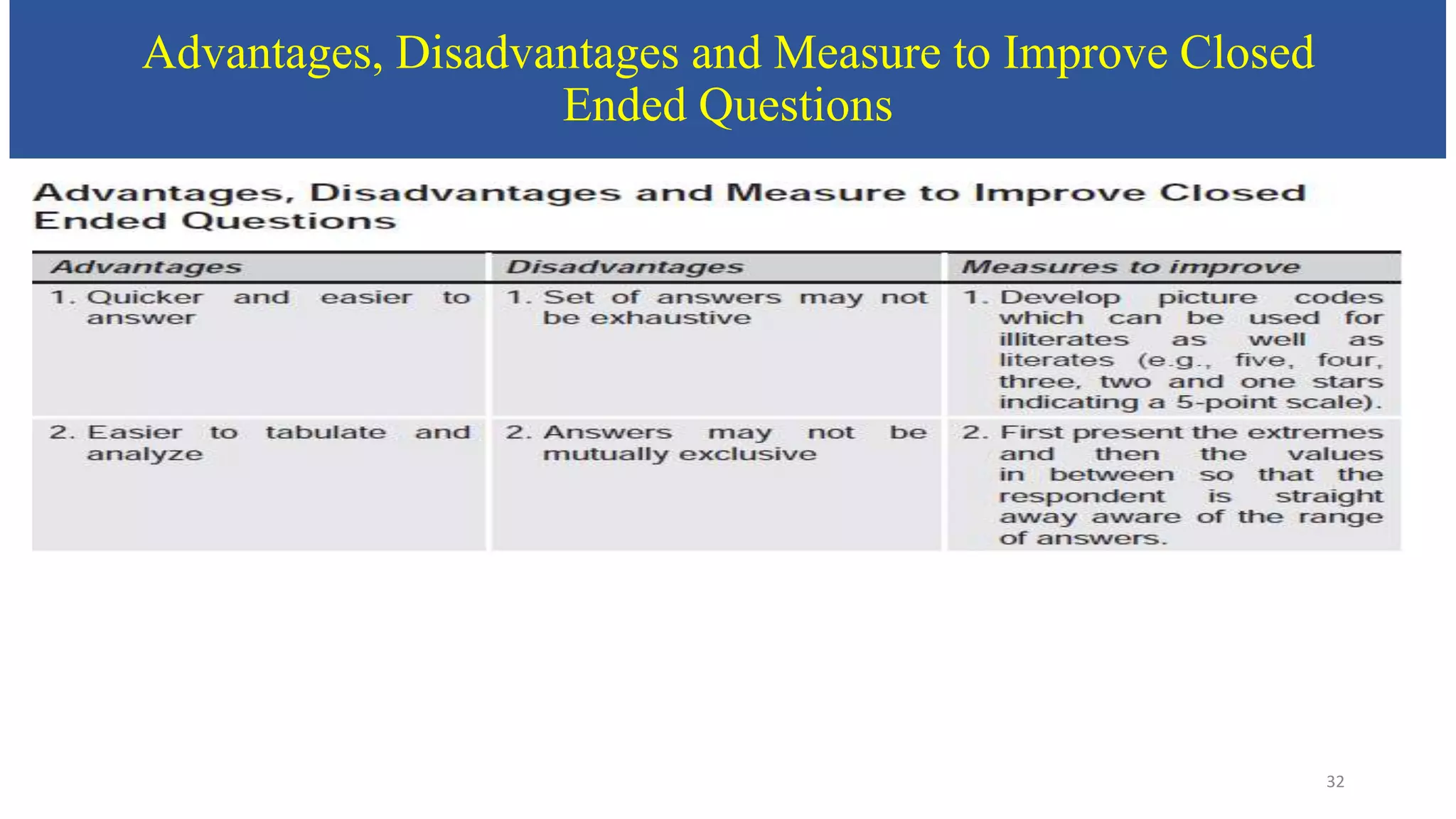 Advantages, Disadvantages and Measure to Improve Closed Ended Questions

Advantages, Disadvantages and Measure to Improve Closed Ended Questions

| Advantages | Disadvantages | Measures to improve |
|---|---|---|
| 1. Quicker and easier to answer | 1. Set of answers may not be exhaustive | 1. Develop picture codes which can be used for illiterates as well as literates (e.g., five, four, three, two and one stars indicating a 5-point scale). |
| 2. Easier to tabulate and analyze | 2. Answers may not be mutually exclusive | 2. First present the extremes and then the values in between so that the respondent is straight away aware of the range of answers. |

32